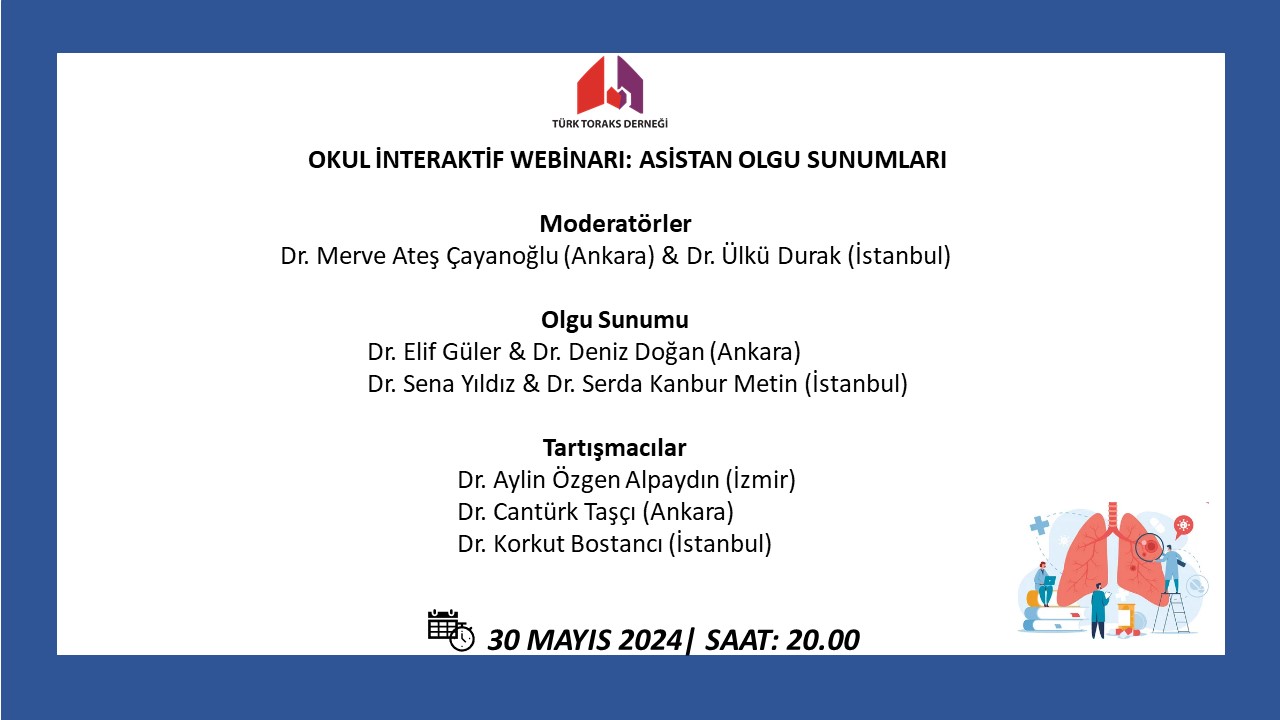 TÜRK TORAKS DERNEĞİ

OKUL İNTERAKTİF WEBİNARI: ASİSTAN OLGU SUNUMLARI

Moderatörler
Dr. Merve Ateş Çayanoğlu (Ankara) & Dr. Ülkü Durak (İstanbul)

Olgu Sunumu
Dr. Elif Güler & Dr. Deniz Doğan (Ankara)
Dr. Sena Yıldız & Dr. Serda Kanbur Metin (İstanbul)

Tartışmacılar
Dr. Aylin Özgen Alpaydın (İzmir)
Dr. Cantürk Taşçı (Ankara)
Dr. Korkut Bostancı (İstanbul)

30 MAYIS 2024| SAAT: 20.00